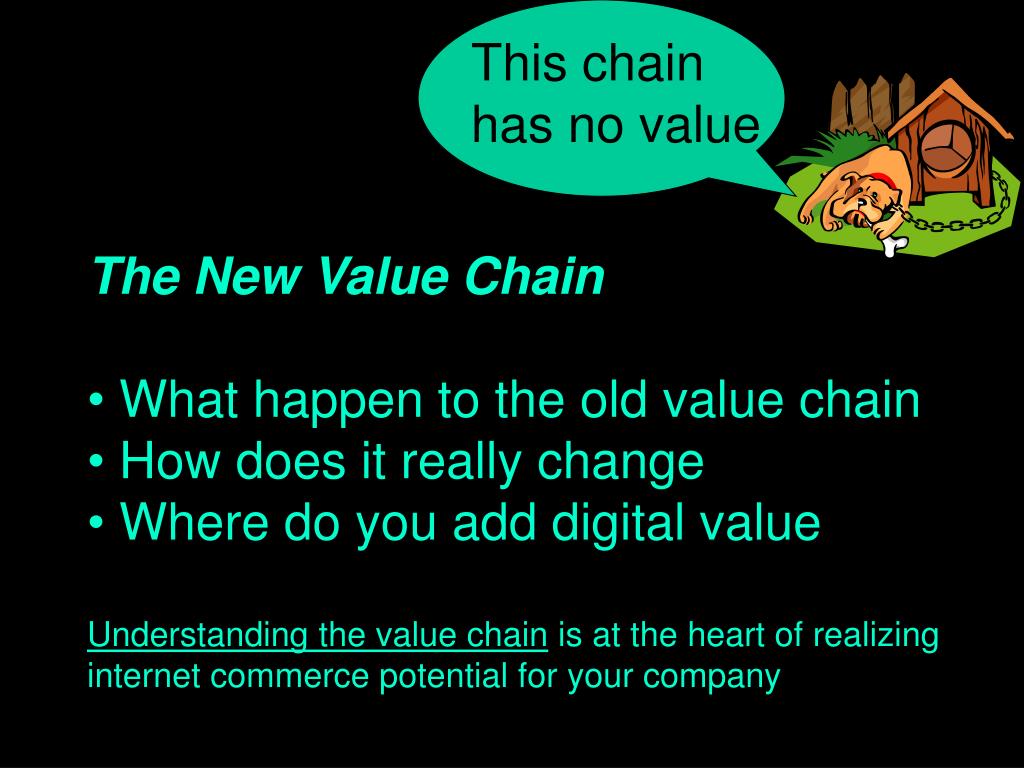 This chain has no value

The New Value Chain

• What happen to the old value chain
• How does it really change
• Where do you add digital value

Understanding the value chain is at the heart of realizing internet commerce potential for your company